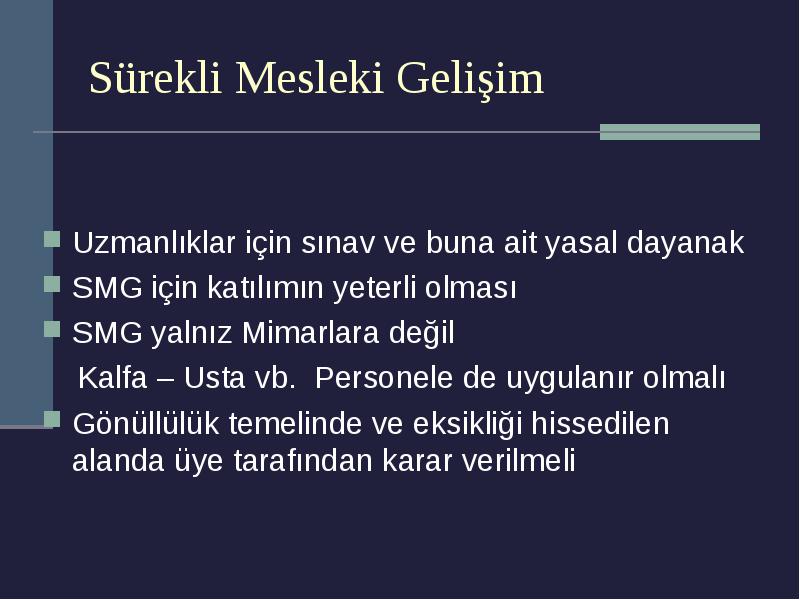 Sürekli Mesleki Gelişim

Uzmanlıklar için sınav ve buna ait yasal dayanak

SMG için katılımın yeterli olması

SMG yalnız Mimarlara değil

Kalfa – Usta vb. Personele de uygulanır olmalı

Gönüllülük temelinde ve eksikliği hissedilen alanda üye tarafından karar verilmeli